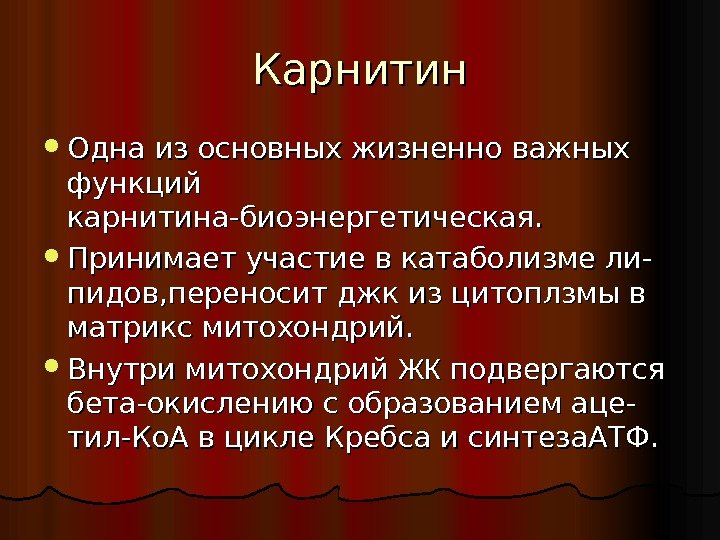 Карнитин

Одна из основных жизненно важных функций карнитина-биоэнергетическая.

Принимает участие в катаболизме липидов,переносит джк из цитоплзмы в матрикс митохондрий.

Внутри митохондрий ЖК подвергаются бета-окислению с образованием ацетил-КоА в цикле Кребса и синтезаАТФ.